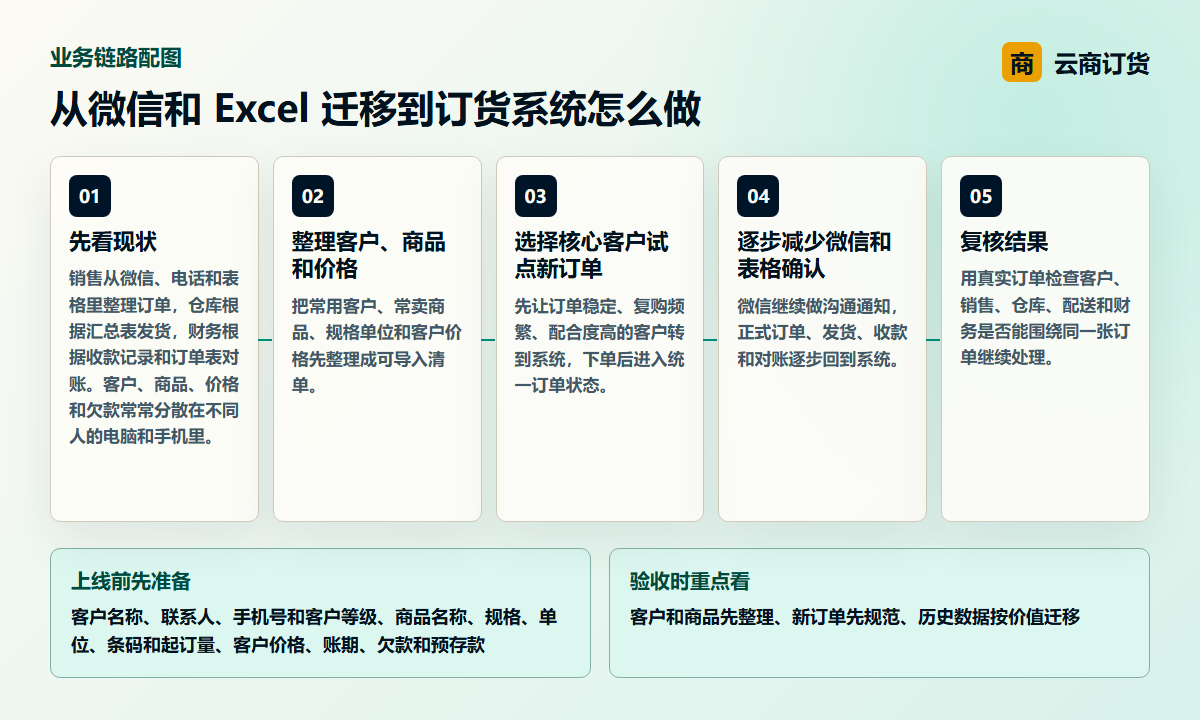 业务链路配图

商 云商订货

从微信和 Excel 迁移到订货系统怎么做

01
先看现状
销售从微信、电话和表格里整理订单，仓库根据汇总表发货，财务根据收款记录和订单表对账。客户、商品、价格和欠款常常分散在不同人的电脑和手机里。

02
整理客户、商品和价格
把常用客户、常卖商品、规格单位和客户价格先整理成可导入清单。

03
选择核心客户试点新订单
先让订单稳定、复购频繁、配合度高的客户转到系统，下单后进入统一订单状态。

04
逐步减少微信和表格确认
微信继续做沟通通知，正式订单、发货、收款和对账逐步回到系统。

05
复核结果
用真实订单检查客户、销售、仓库、配送和财务是否能围绕同一张订单继续处理。

上线前先准备
客户名称、联系人、手机号和客户等级、商品名称、规格、单位、条码和起订量、客户价格、账期、欠款和预存款

验收时重点看
客户和商品先整理、新订单先规范、历史数据按价值迁移